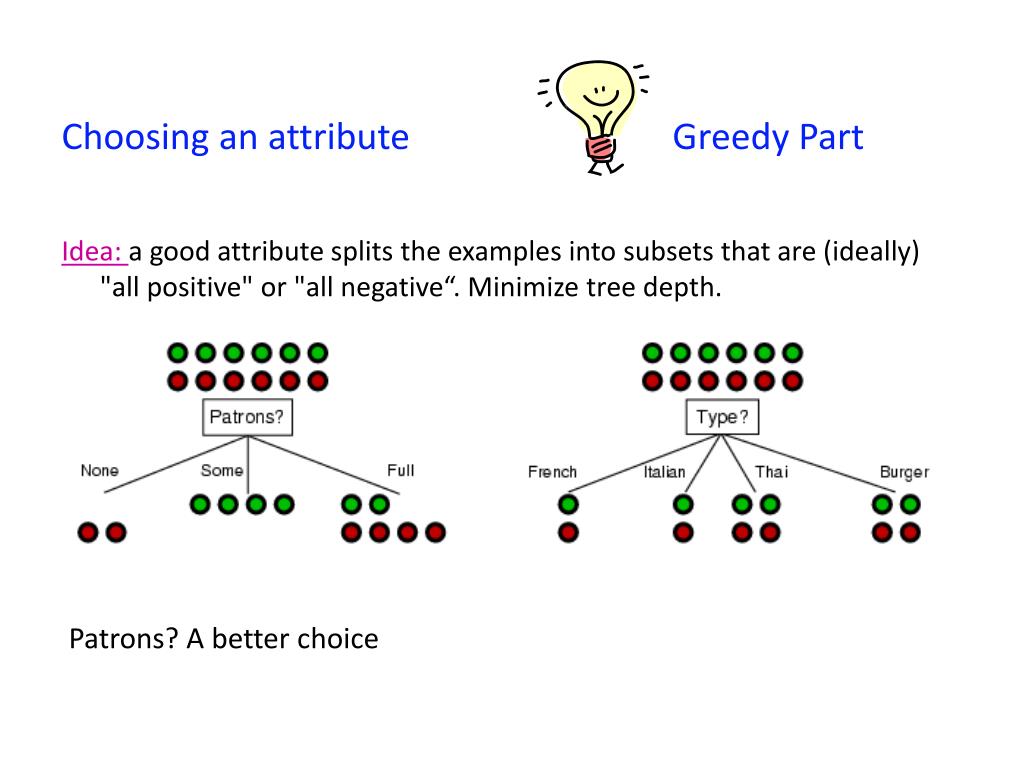 Choosing an attribute

Greedy Part

Idea: a good attribute splits the examples into subsets that are (ideally) "all positive" or "all negative“. Minimize tree depth.

Patrons?

None

Some

Full

Type?

French

Italian

Thai

Burger

Patrons? A better choice